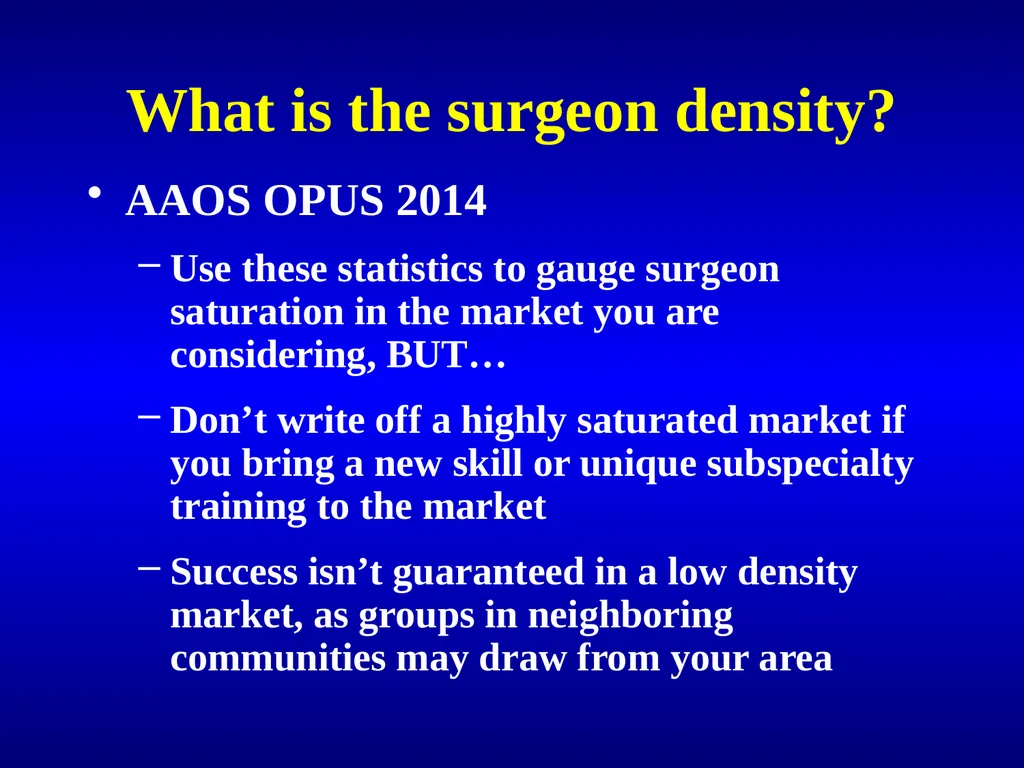 What is the surgeon density?

• AAOS OPUS 2014

– Use these statistics to gauge surgeon saturation in the market you are considering, BUT…

– Don’t write off a highly saturated market if you bring a new skill or unique subspecialty training to the market

– Success isn’t guaranteed in a low density market, as groups in neighboring communities may draw from your area